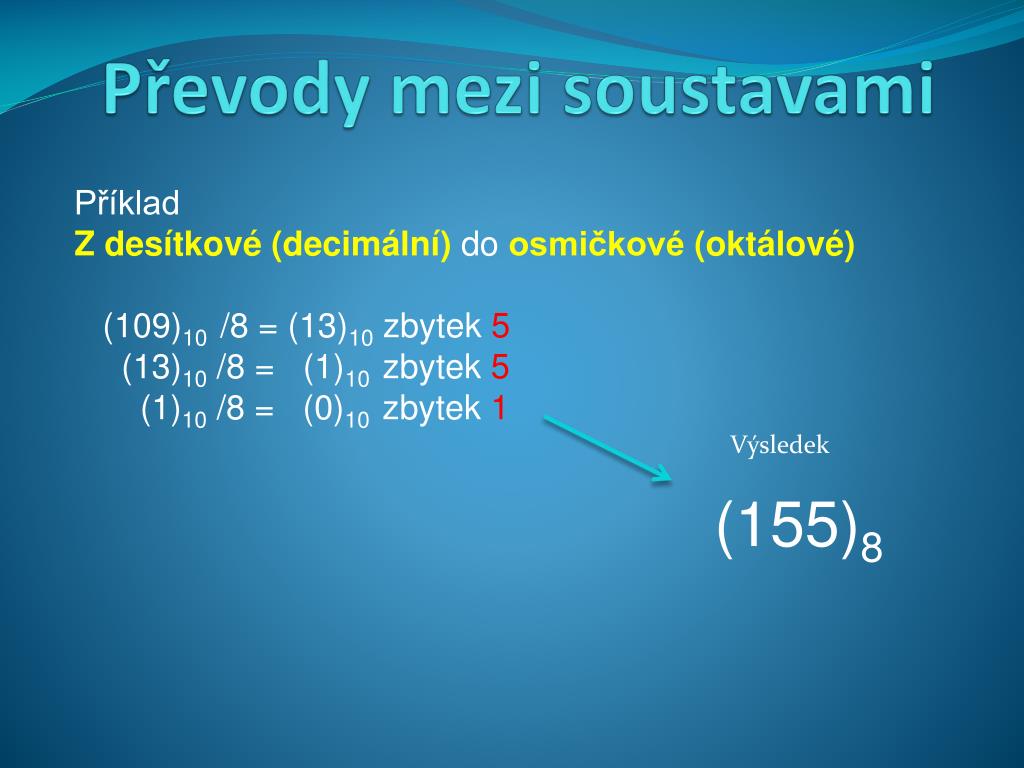 Převody mezi soustavami

Příklad
Z desítkové (decimální) do osmičkové (oktálové)

$(109)_{10}$ /8 = $(13)_{10}$ zbytek 5
$(13)_{10}$ /8 = $(1)_{10}$ zbytek 5
$(1)_{10}$ /8 = $(0)_{10}$ zbytek 1

Výsledek

$(155)_8$